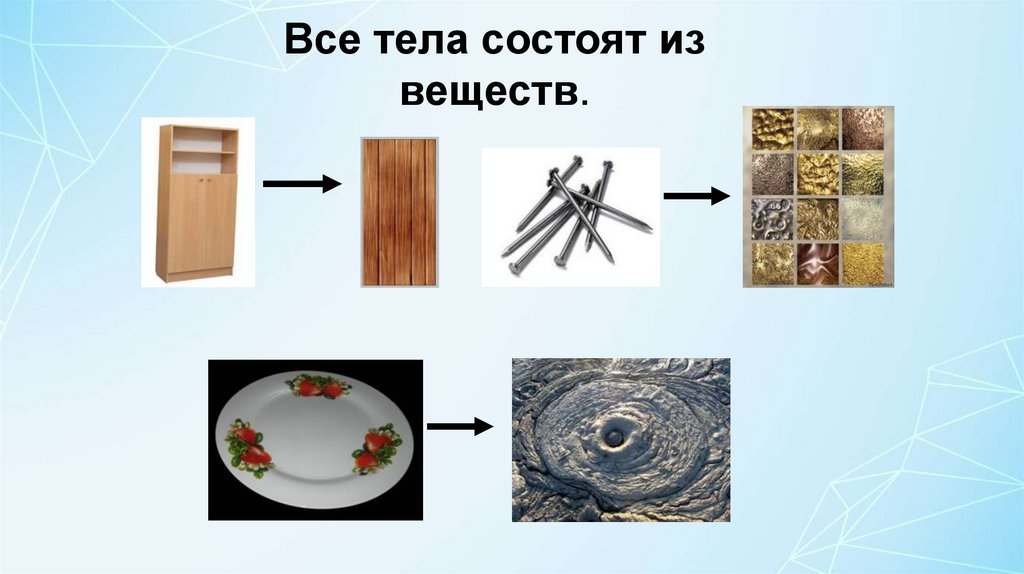 Все тела состоят из веществ.